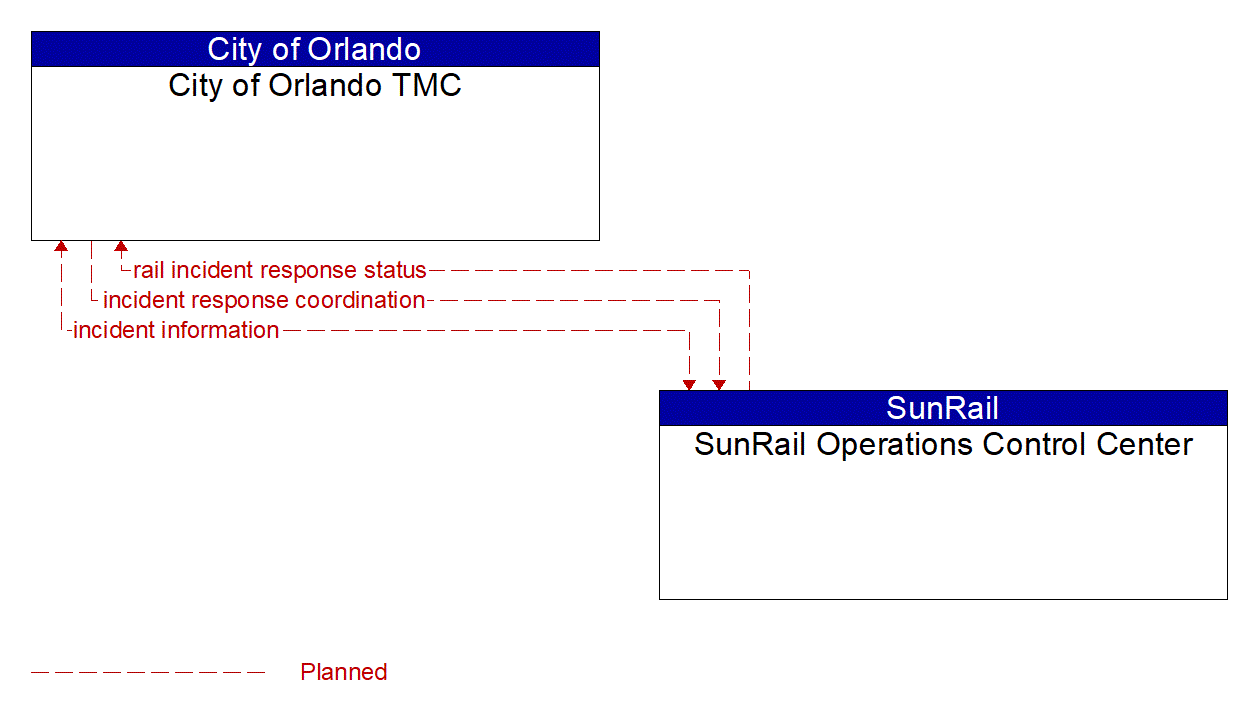 City of Orlando
City of Orlando TMC

rail incident response status
incident response coordination
incident information

SunRail
SunRail Operations Control Center

Planned